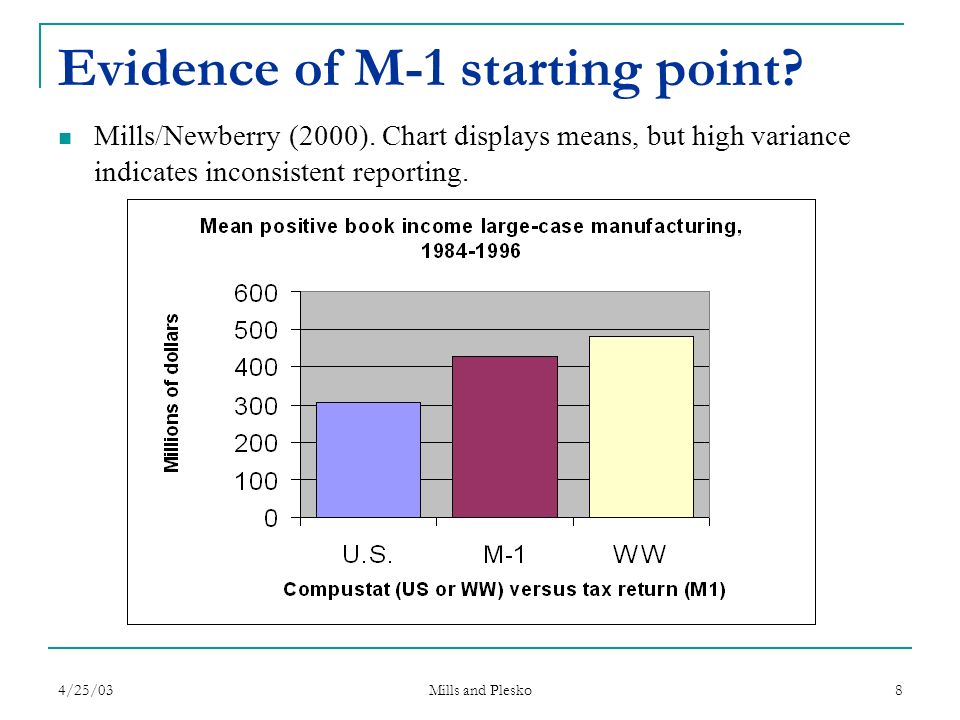 Evidence of M-1 starting point?

Mills/Newberry (2000). Chart displays means, but high variance indicates inconsistent reporting.

Mean positive book income large-case manufacturing, 1984-1996

Millions of dollars

600
500
400
300
200
100
0

U.S. M-1 WW

Compustat (US or WW) versus tax return (M1)

4/25/03 Mills and Plesko 8